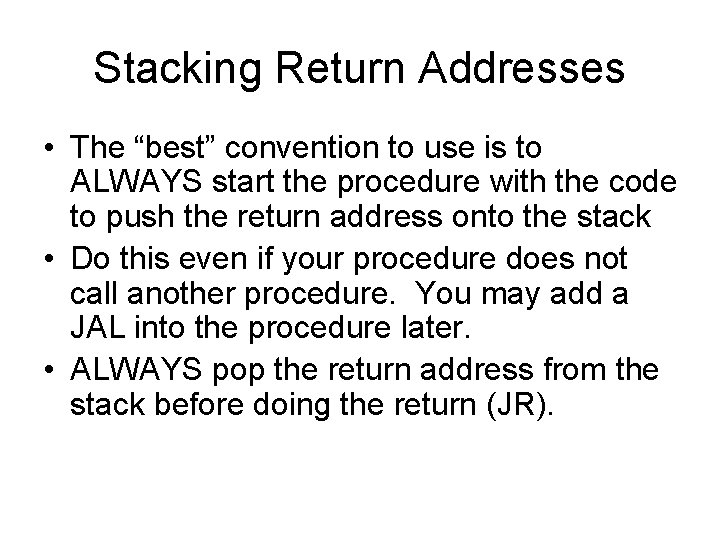 Stacking Return Addresses

• The “best” convention to use is to ALWAYS start the procedure with the code to push the return address onto the stack

• Do this even if your procedure does not call another procedure. You may add a JAL into the procedure later.

• ALWAYS pop the return address from the stack before doing the return (JR).